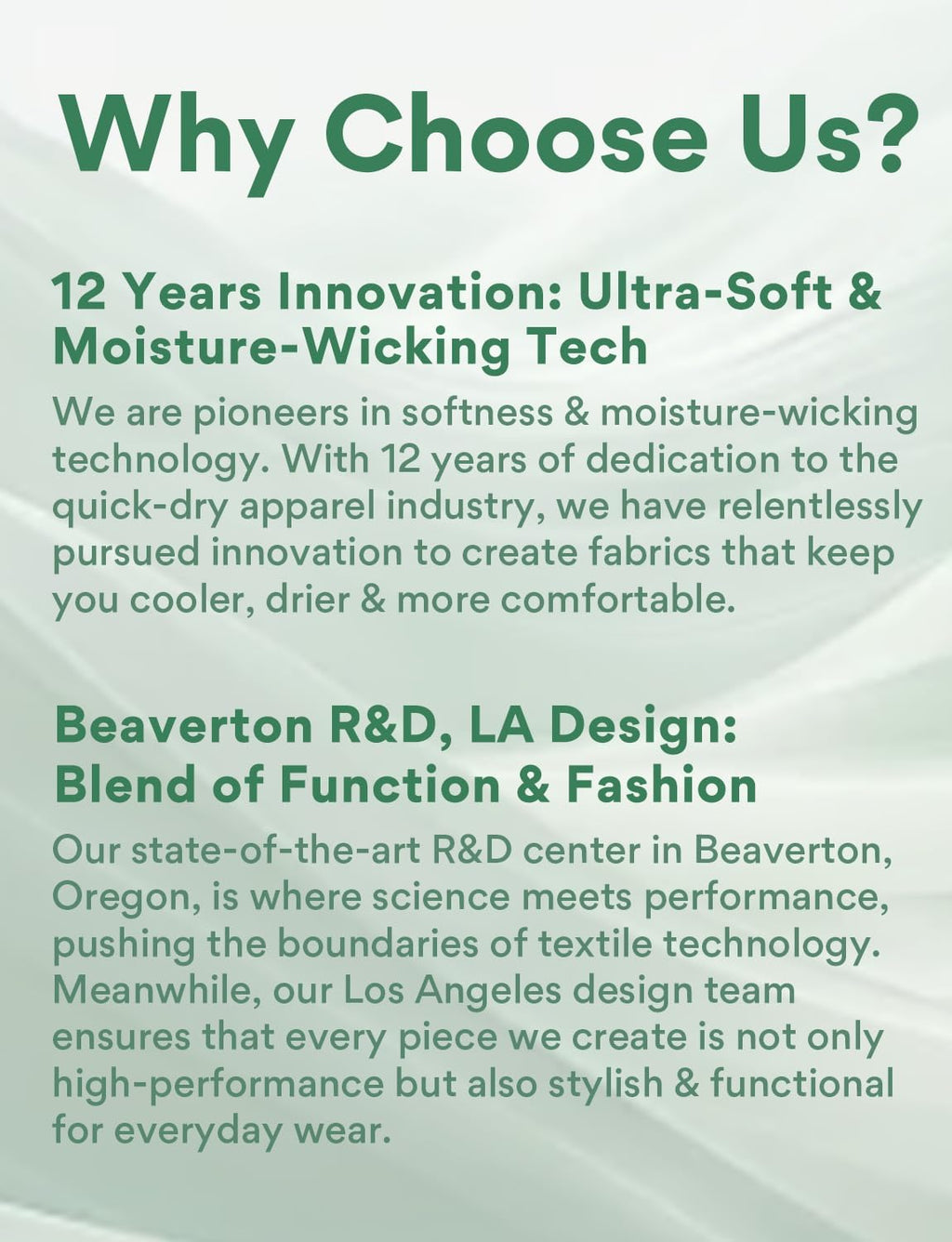 Why Choose Us?

12 Years Innovation: Ultra-Soft & Moisture-Wicking Tech

We are pioneers in softness & moisture-wicking technology. With 12 years of dedication to the quick-dry apparel industry, we have relentlessly pursued innovation to create fabrics that keep you cooler, drier & more comfortable.

Beaverton R&D, LA Design: Blend of Function & Fashion

Our state-of-the-art R&D center in Beaverton, Oregon, is where science meets performance, pushing the boundaries of textile technology. Meanwhile, our Los Angeles design team ensures that every piece we create is not only high-performance but also stylish & functional for everyday wear.